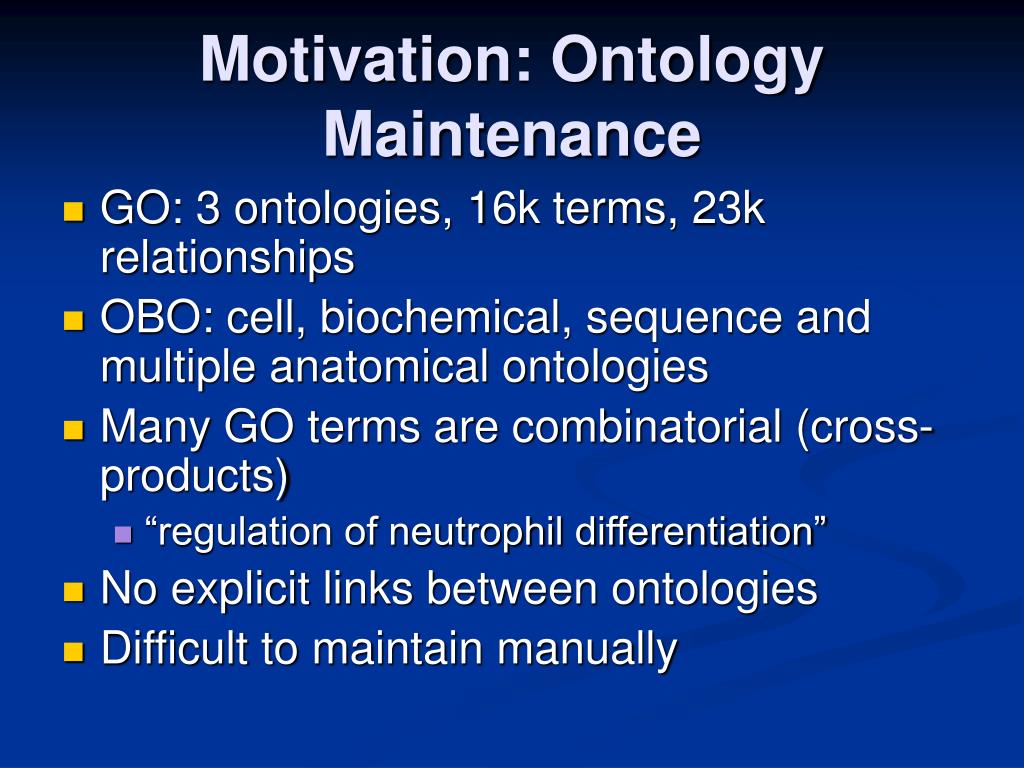 Motivation: Ontology Maintenance

GO: 3 ontologies, 16k terms, 23k relationships

OBO: cell, biochemical, sequence and multiple anatomical ontologies

Many GO terms are combinatorial (cross-products)

“regulation of neutrophil differentiation”

No explicit links between ontologies

Difficult to maintain manually